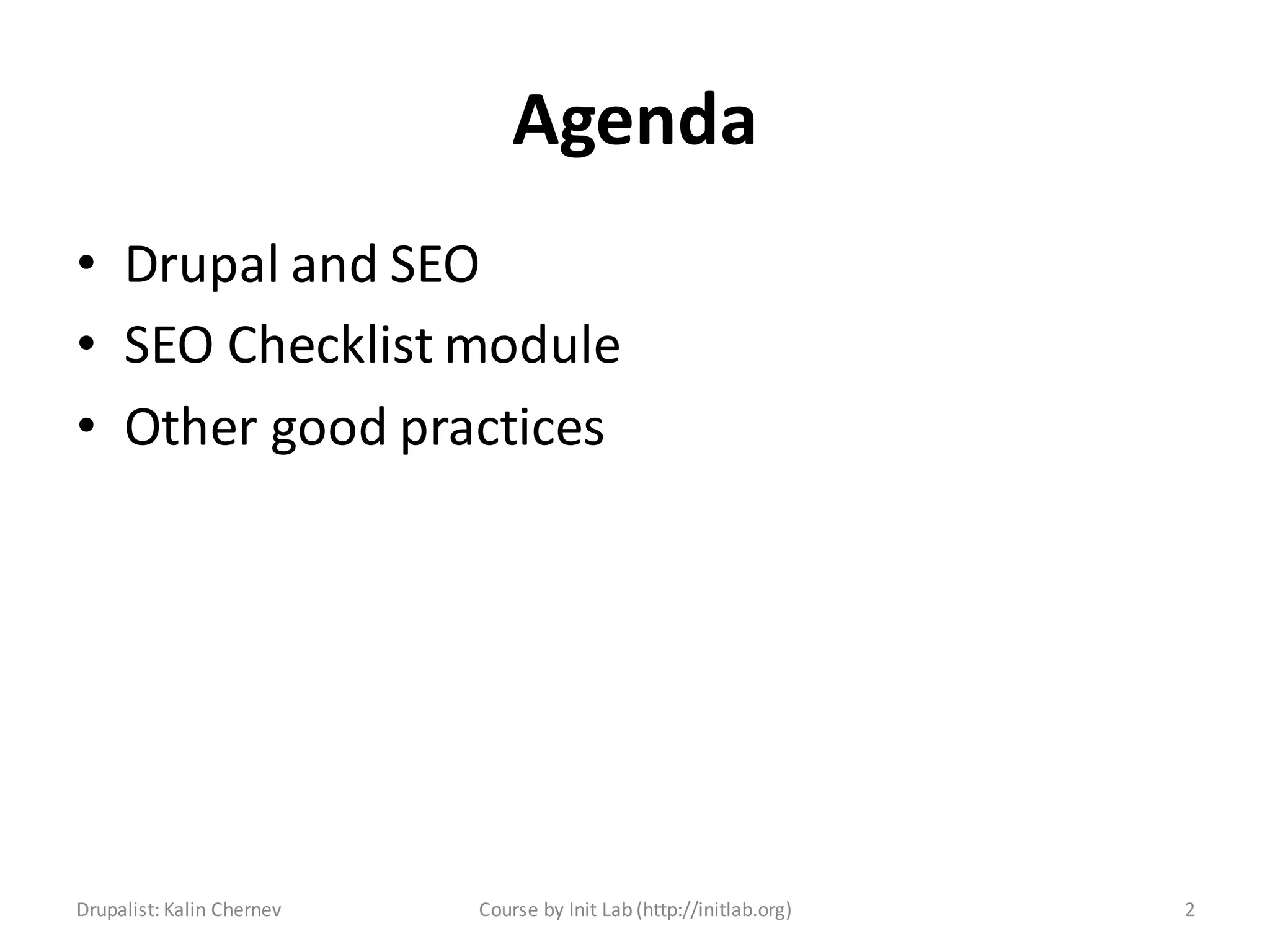 Agenda

• Drupal and SEO
• SEO Checklist module
• Other good practices

Drupalist: Kalin Chernev

Course by Init Lab (http://initlab.org)

2